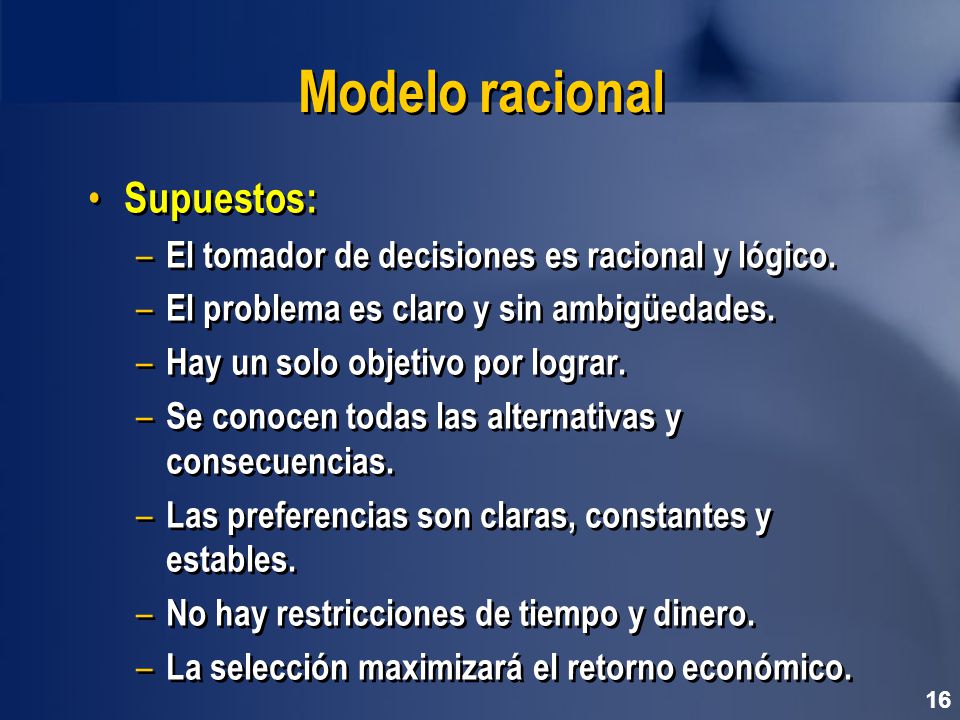 Modelo racional

• Supuestos:
– El tomador de decisiones es racional y lógico.
– El problema es claro y sin ambigüedades.
– Hay un solo objetivo por lograr.
– Se conocen todas las alternativas y consecuencias.
– Las preferencias son claras, constantes y estables.
– No hay restricciones de tiempo y dinero.
– La selección maximizará el retorno económico.

16